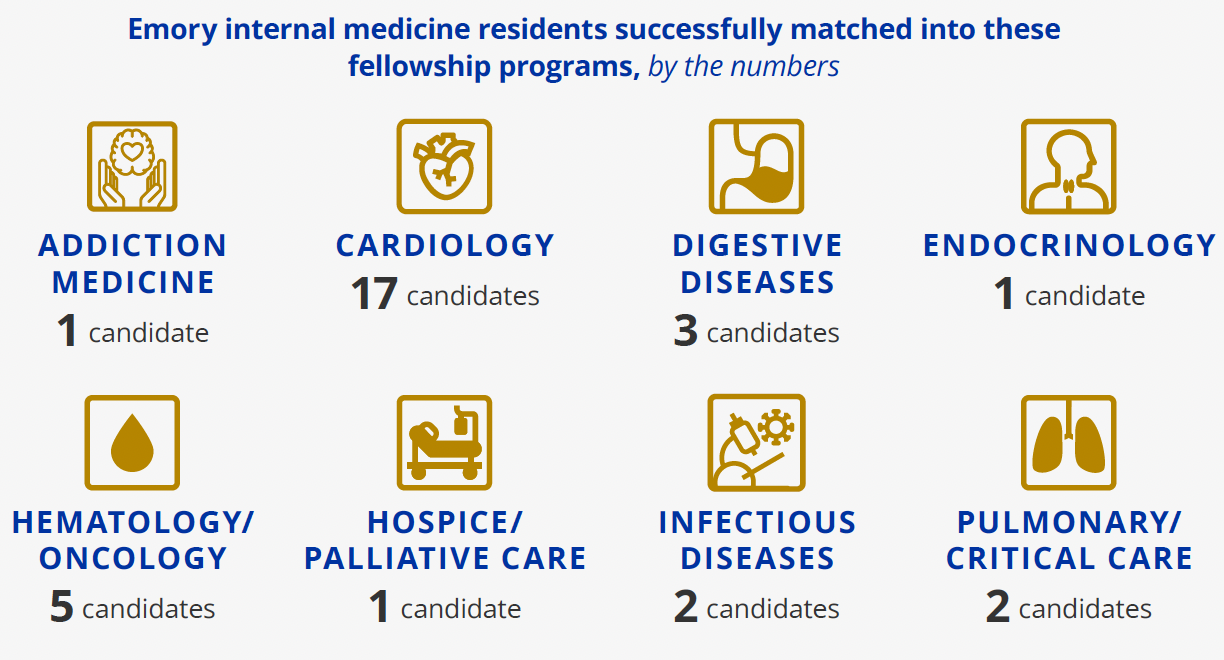 Emory internal medicine residents successfully matched into these fellowship programs, by the numbers

ADDICTION MEDICINE
1 candidate

CARDIOLOGY
17 candidates

DIGESTIVE DISEASES
3 candidates

ENDOCRINOLOGY
1 candidate

HEMATOLOGY/ ONCOLOGY
5 candidates

HOSPICE/ PALLIATIVE CARE
1 candidate

INFECTIOUS DISEASES
2 candidates

PULMONARY/ CRITICAL CARE
2 candidates